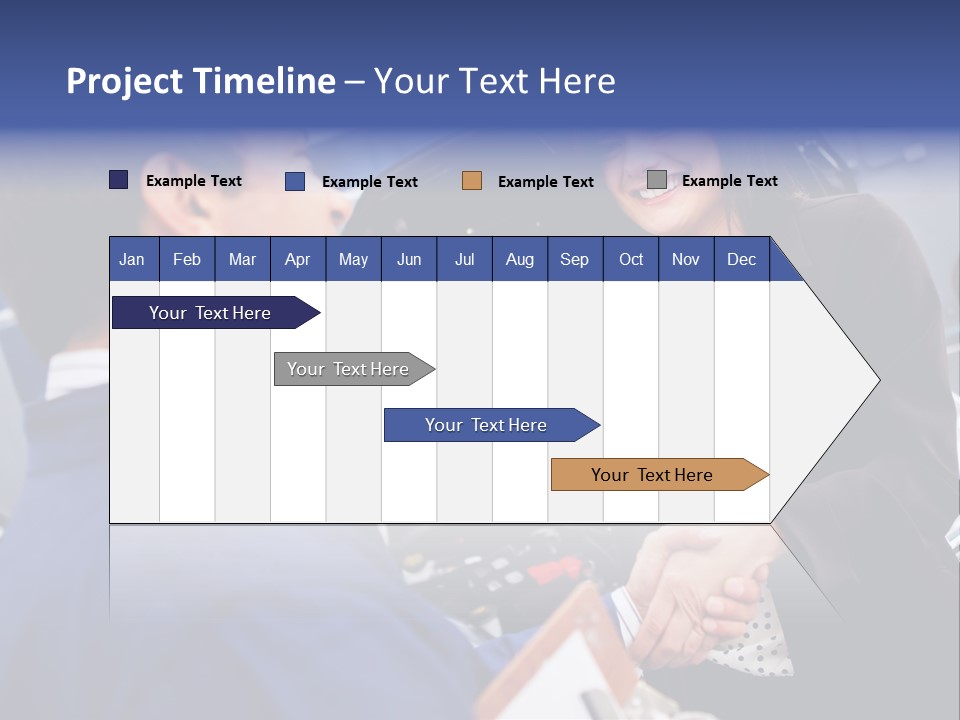 Project Timeline – Your Text Here

Example Text
Example Text
Example Text
Example Text

| Jan | Feb | Mar | Apr | May | Jun | Jul | Aug | Sep | Oct | Nov | Dec |
|---|---|---|---|---|---|---|---|---|---|---|---|

Your Text Here

Your Text Here

Your Text Here

Your Text Here